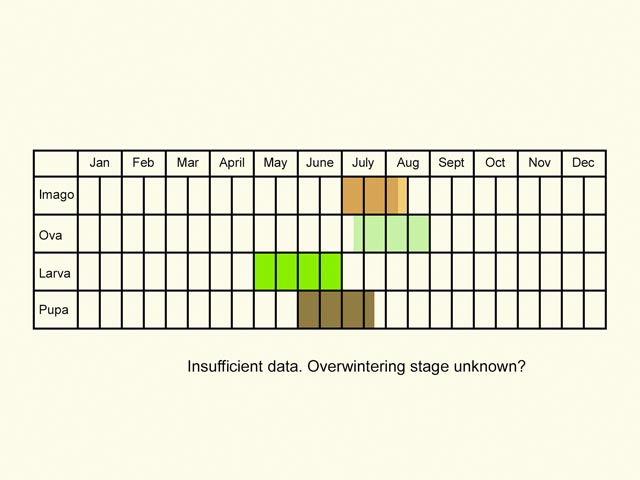 | | Jan | Feb | Mar | April | May | June | July | Aug | Sept | Oct | Nov | Dec |
|---|---|---|---|---|---|---|---|---|---|---|---|---|
| Imago | | | | | | | | | | | | |
| Ova | | | | | | | | | | | | |
| Larva | | | | | | | | | | | | |
| Pupa | | | | | | | | | | | | |

Insufficient data. Overwintering stage unknown?